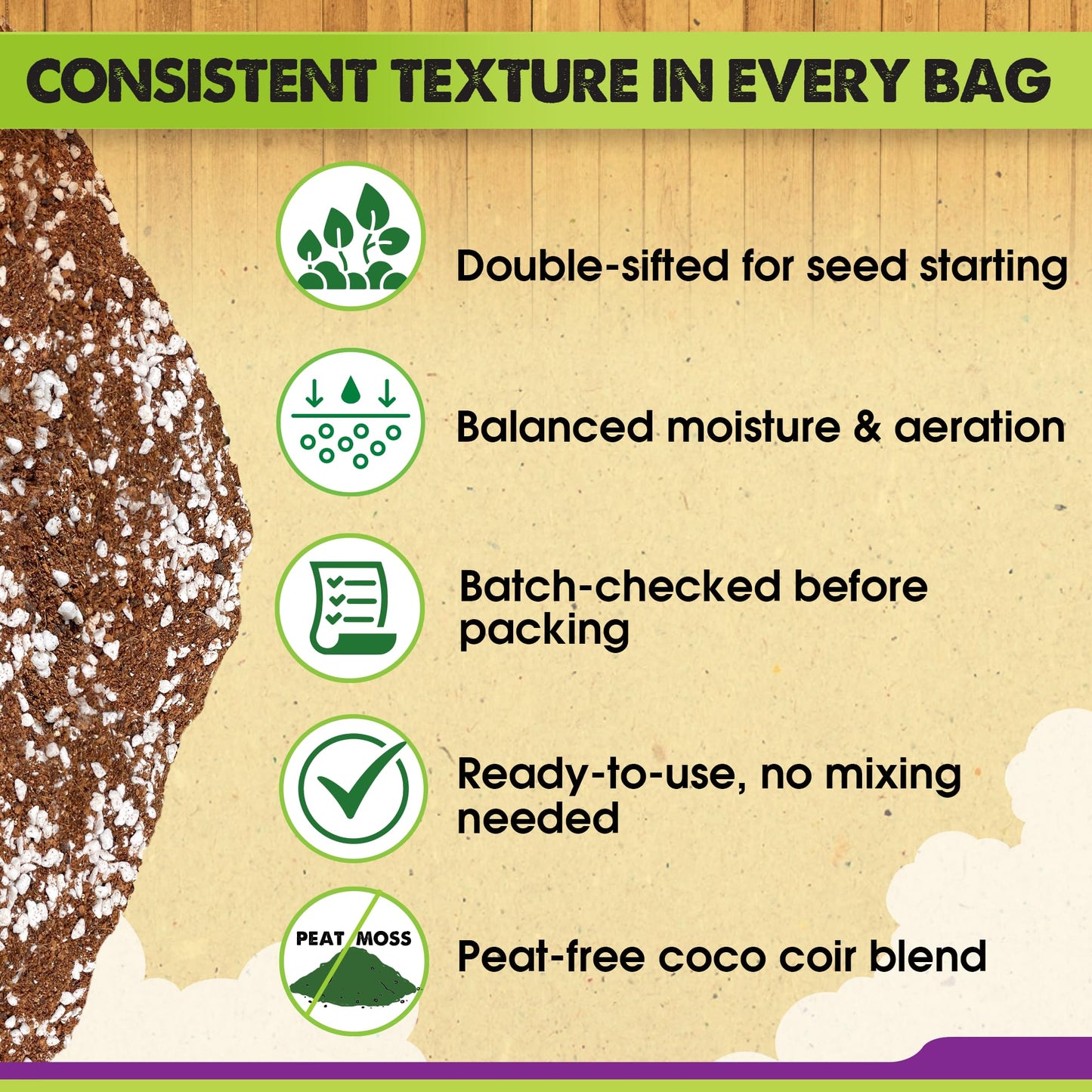 CONSISTENT TEXTURE IN EVERY BAG

Double-sifted for seed starting

Balanced moisture & aeration

Batch-checked before packing

Ready-to-use, no mixing needed

PEAT MOSS

Peat-free coco coir blend